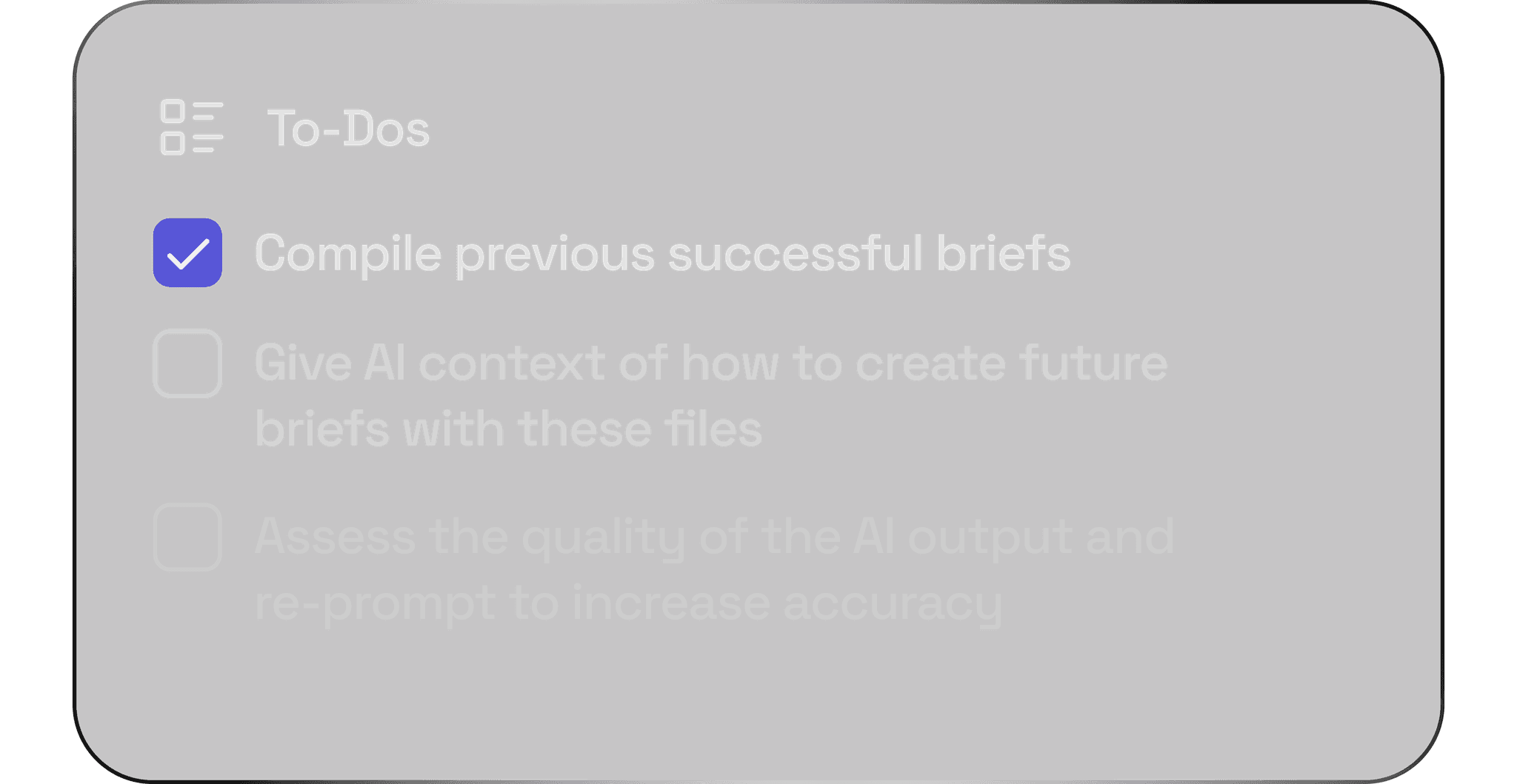 To-Dos

Compile previous successful briefs

Give AI context of how to create future briefs with these files

Assess the quality of the AI output and re-prompt to increase accuracy